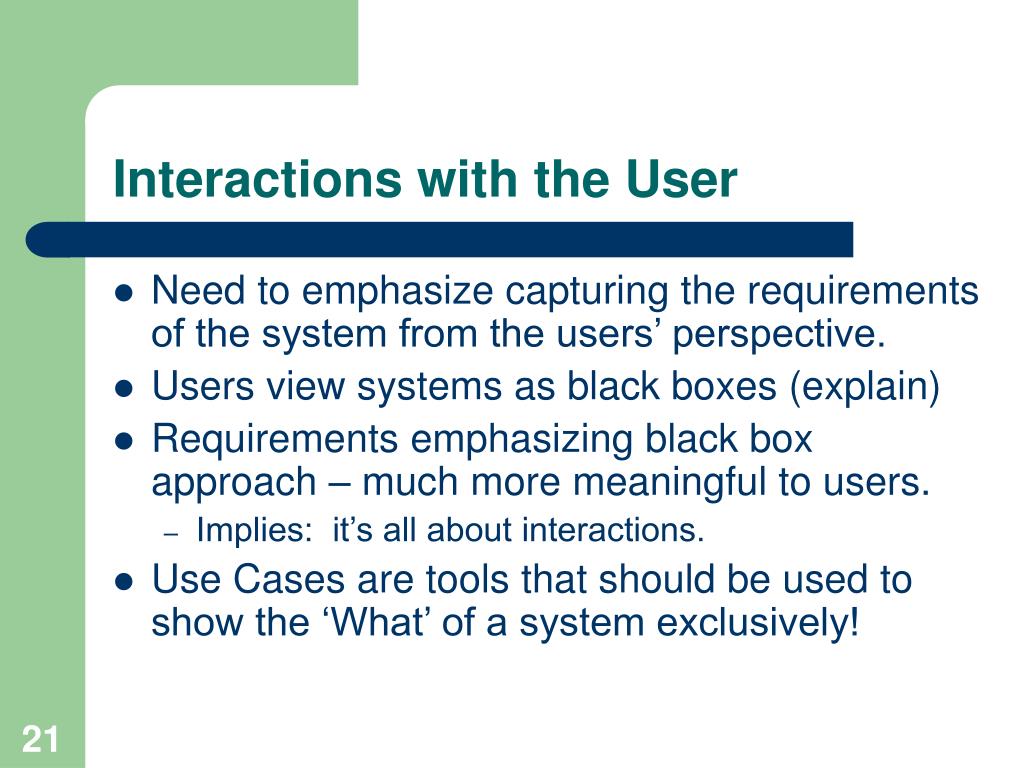 Interactions with the User

- Need to emphasize capturing the requirements of the system from the users’ perspective.
- Users view systems as black boxes (explain)
- Requirements emphasizing black box approach – much more meaningful to users.
  – Implies: it’s all about interactions.
- Use Cases are tools that should be used to show the ‘What’ of a system exclusively!

21